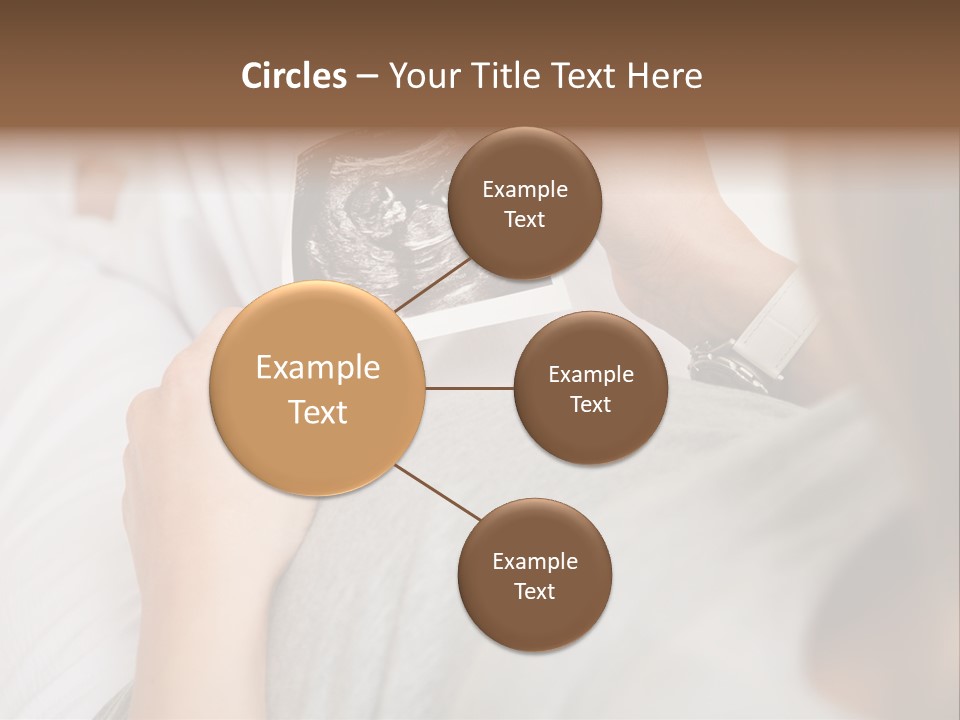 Circles – Your Title Text Here

Example Text

Example Text

Example Text

Example Text